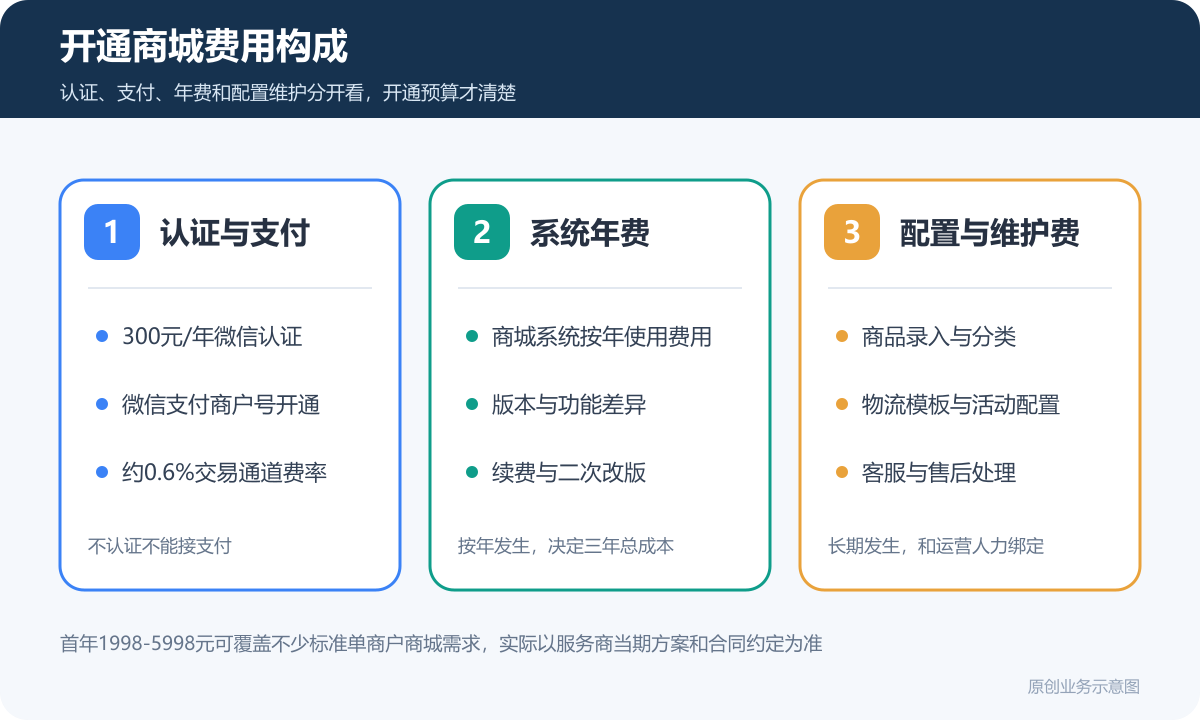 开通商城费用构成

认证、支付、年费和配置维护分开看，开通预算才清楚

1 认证与支付

300元/年微信认证

微信支付商户号开通

约0.6%交易通道费率

不认证不能接支付

2 系统年费

商城系统按年使用费用

版本与功能差异

续费与二次改版

按年发生，决定三年总成本

3 配置与维护费

商品录入与分类

物流模板与活动配置

客服与售后处理

长期发生，和运营人力绑定

首年1998-5998元可覆盖不少标准单商户商城需求，实际以服务商当期方案和合同约定为准

原创业务示意图